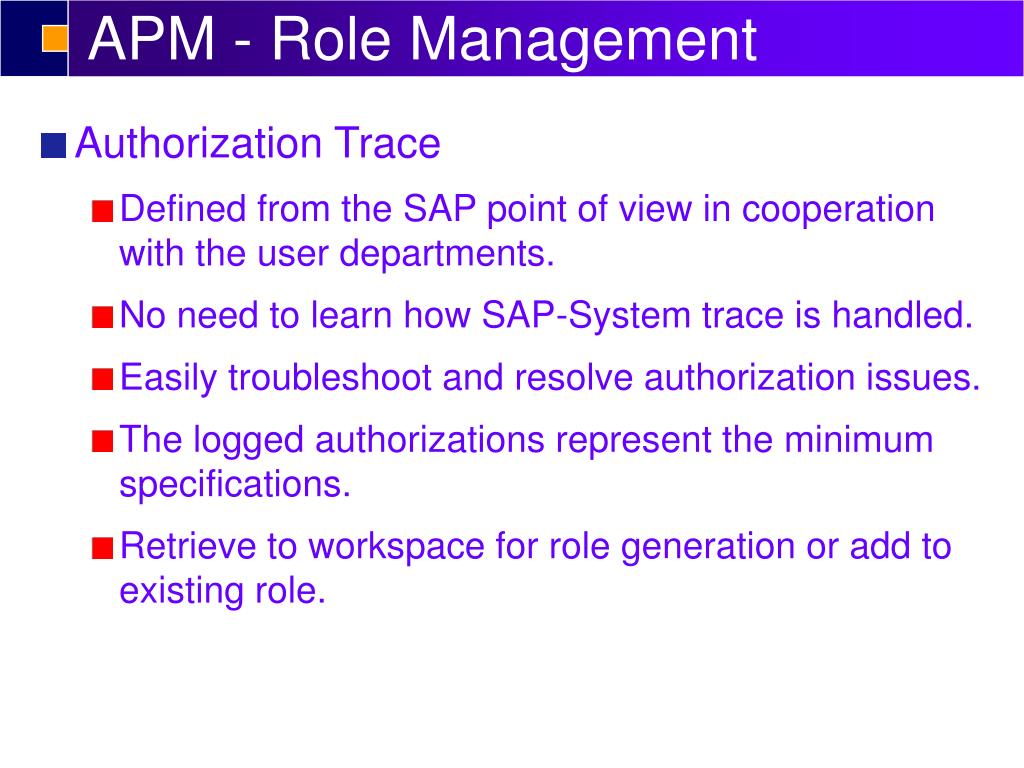 APM - Role Management

Authorization Trace

Defined from the SAP point of view in cooperation with the user departments.

No need to learn how SAP-System trace is handled.

Easily troubleshoot and resolve authorization issues.

The logged authorizations represent the minimum specifications.

Retrieve to workspace for role generation or add to existing role.